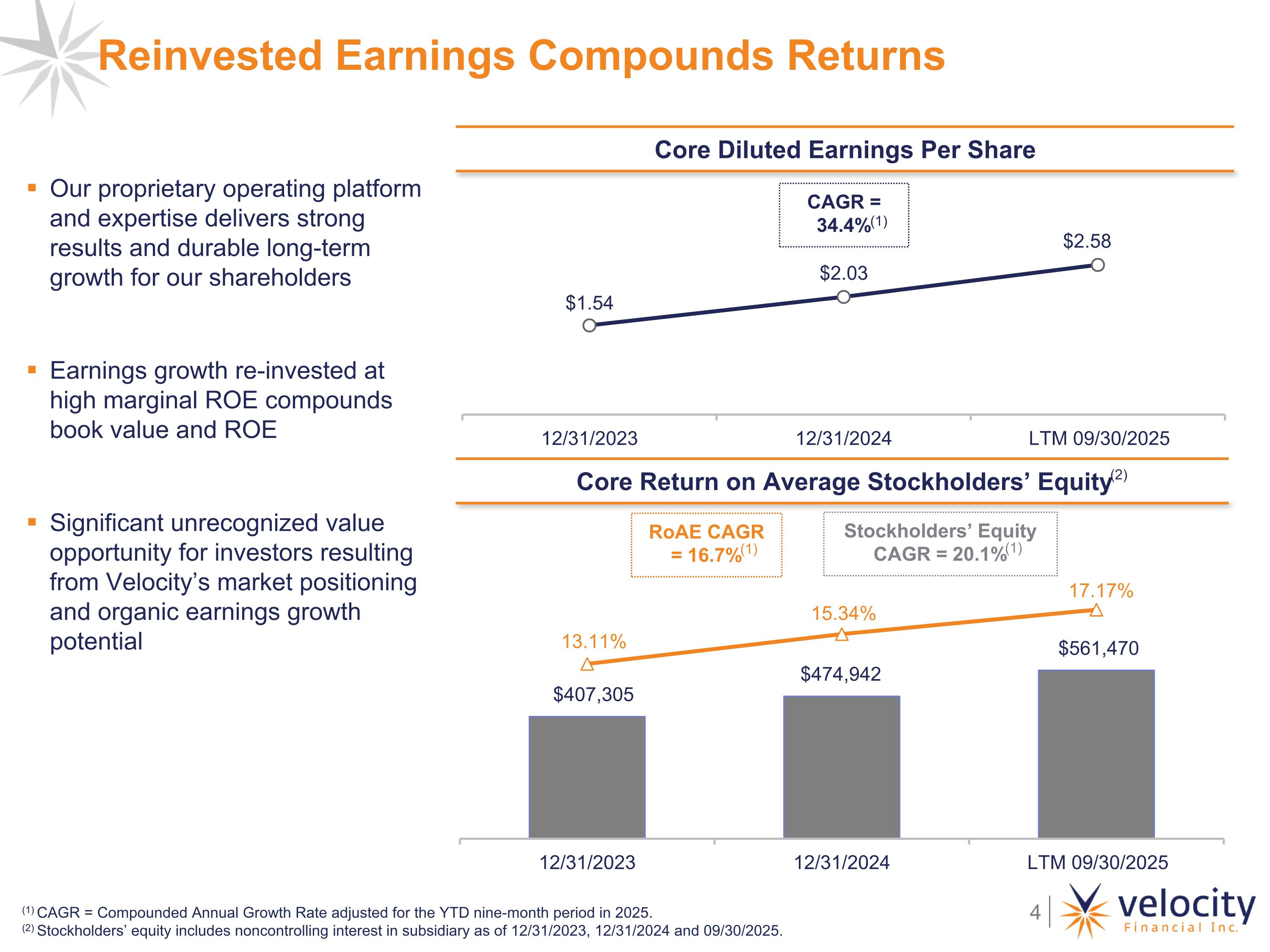 Reinvested Earnings Compounds Returns

▪ Our proprietary operating platform and expertise delivers strong results and durable long-term growth for our shareholders

▪ Earnings growth re-invested at high marginal ROE compounds book value and ROE

▪ Significant unrecognized value opportunity for investors resulting from Velocity's market positioning and organic earnings growth potential

Core Diluted Earnings Per Share

CAGR = 34.4%$^{(1)}$

$1.54

$2.03

$2.58

12/31/2023

12/31/2024

LTM 09/30/2025

Core Return on Average Stockholders' Equity$^{(2)}$

RoAE CAGR = 16.7%$^{(1)}$

Stockholders' Equity CAGR = 20.1%$^{(1)}$

13.11%

15.34%

17.17%

$407,305

$474,942

$561,470

12/31/2023

12/31/2024

LTM 09/30/2025

$^{(1)}$ CAGR = Compounded Annual Growth Rate adjusted for the YTD nine-month period in 2025.
$^{(2)}$ Stockholders' equity includes noncontrolling interest in subsidiary as of 12/31/2023, 12/31/2024 and 09/30/2025.

4

velocity
Financial Inc.